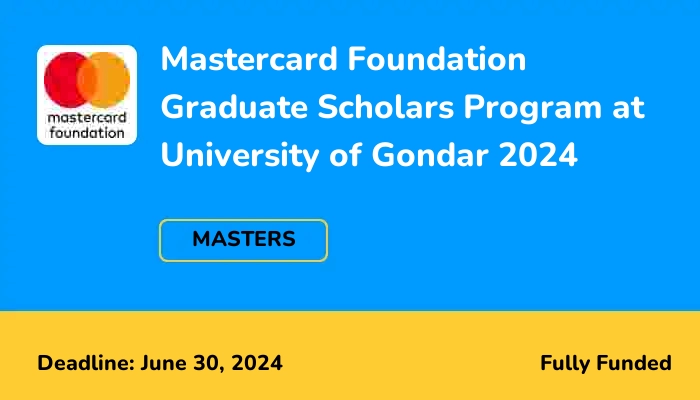 mastercard foundation

Mastercard Foundation Graduate Scholars Program at University of Gondar 2024

MASTERS

Deadline: June 30, 2024

Fully Funded